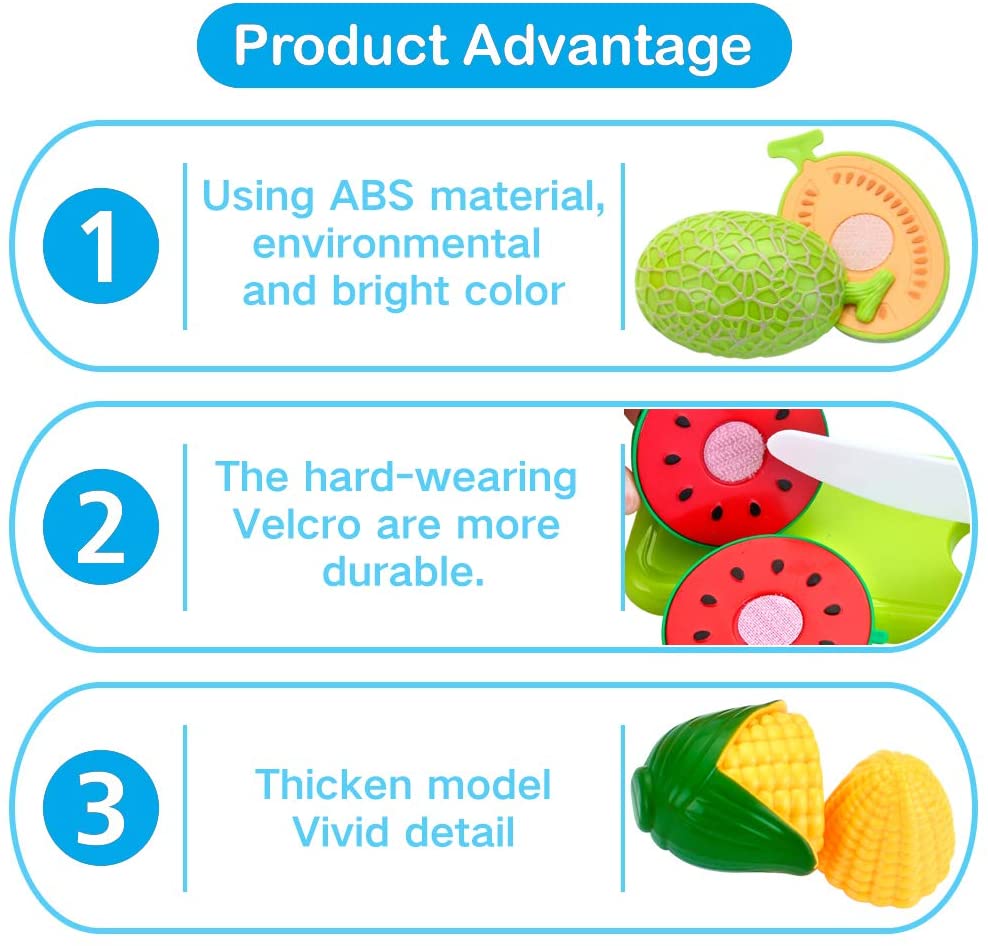 Product Advantage

1

Using ABS material, environmental and bright color

2

The hard-wearing Velcro are more durable.

3

Thicken model Vivid detail